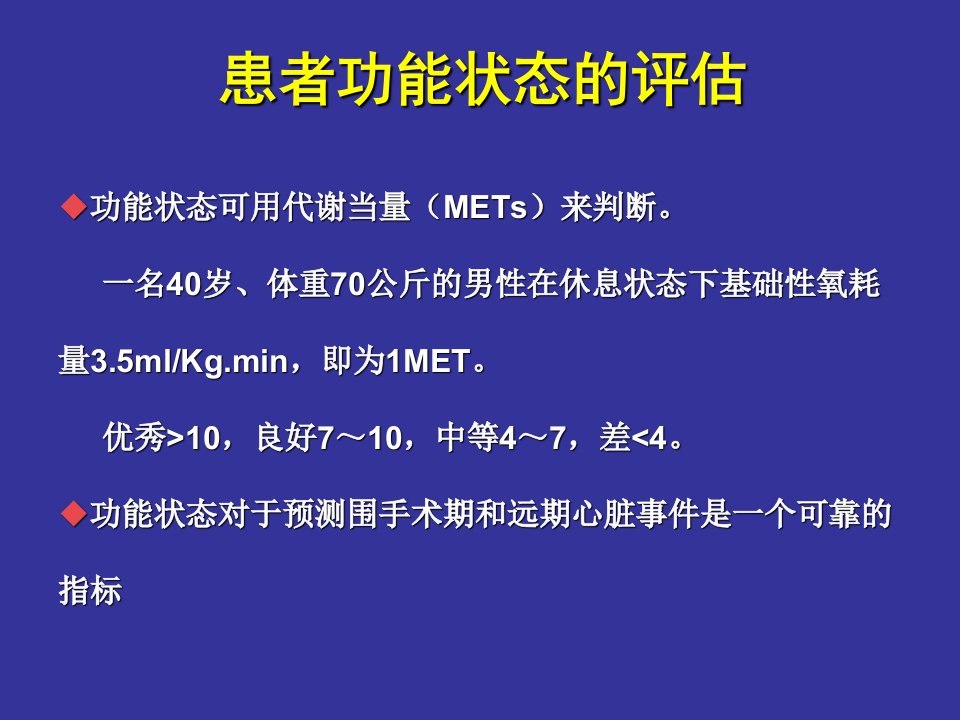 患者功能状态的评估

◆功能状态可用代谢当量（METs）来判断。

一名40岁、体重70公斤的男性在休息状态下基础性氧耗量3.5ml/Kg.min，即为1MET。

优秀>10，良好7～10，中等4～7，差<4。

◆功能状态对于预测围手术期和远期心脏事件是一个可靠的指标